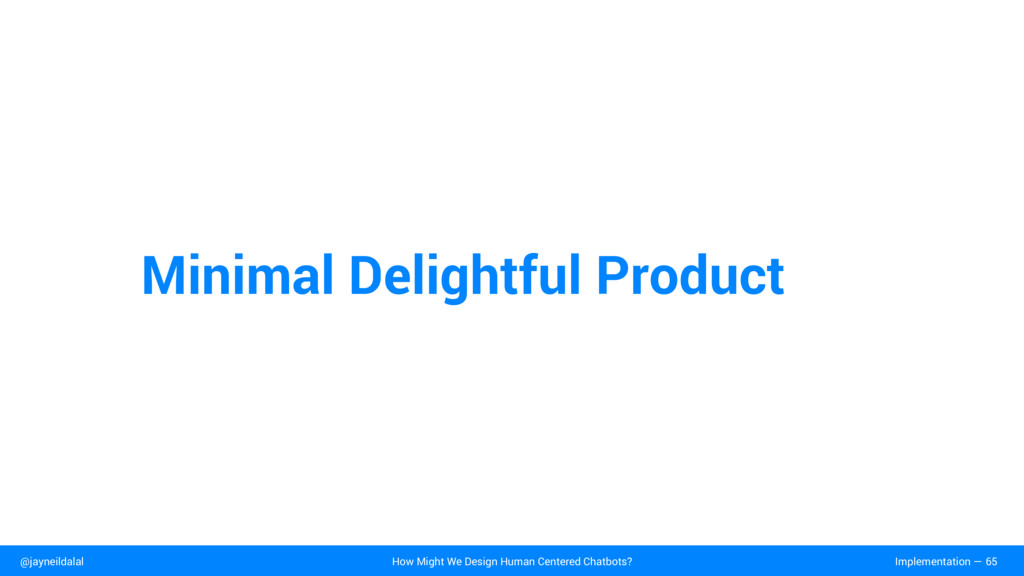 Minimal Delightful Product

@jayneildalal

How Might We Design Human Centered Chatbots?

Implementation — 65